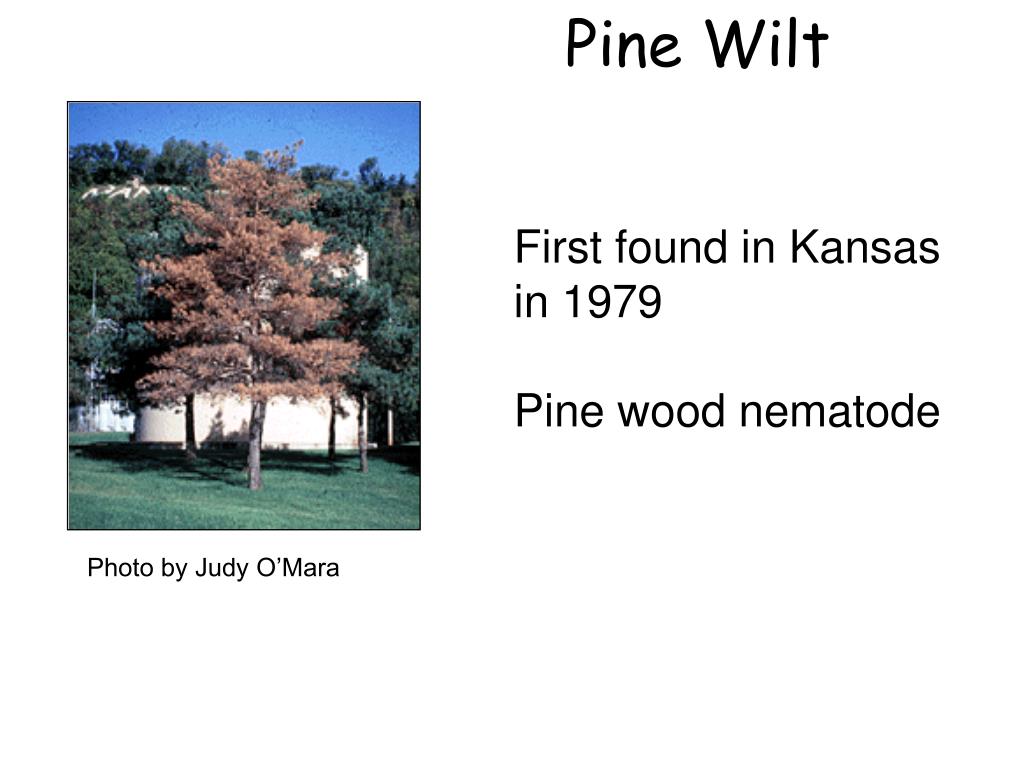 Pine Wilt

First found in Kansas in 1979

Pine wood nematode

Photo by Judy O’Mara